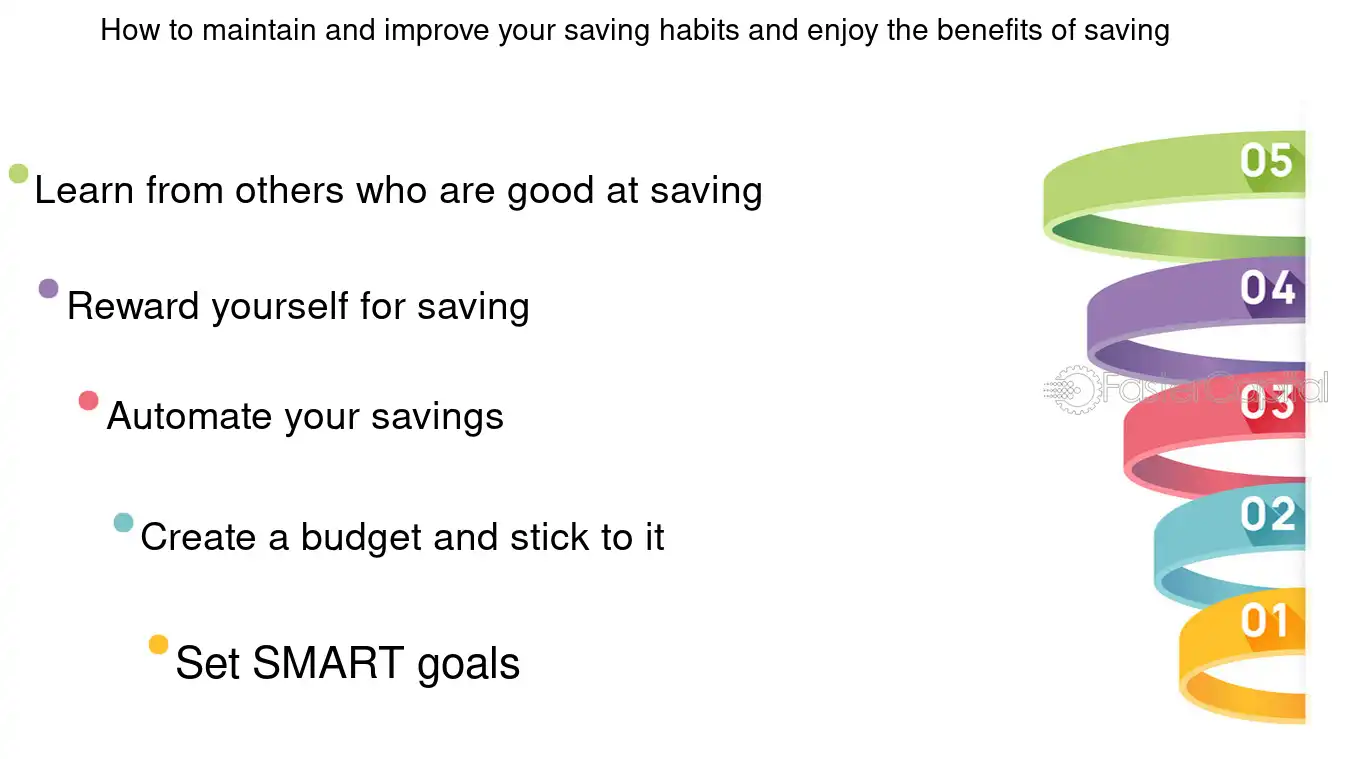 How to maintain and improve your saving habits and enjoy the benefits of saving

• Learn from others who are good at saving

• Reward yourself for saving

• Automate your savings

• Create a budget and stick to it

• Set SMART goals

05

04

03

02

01

FasterCapital